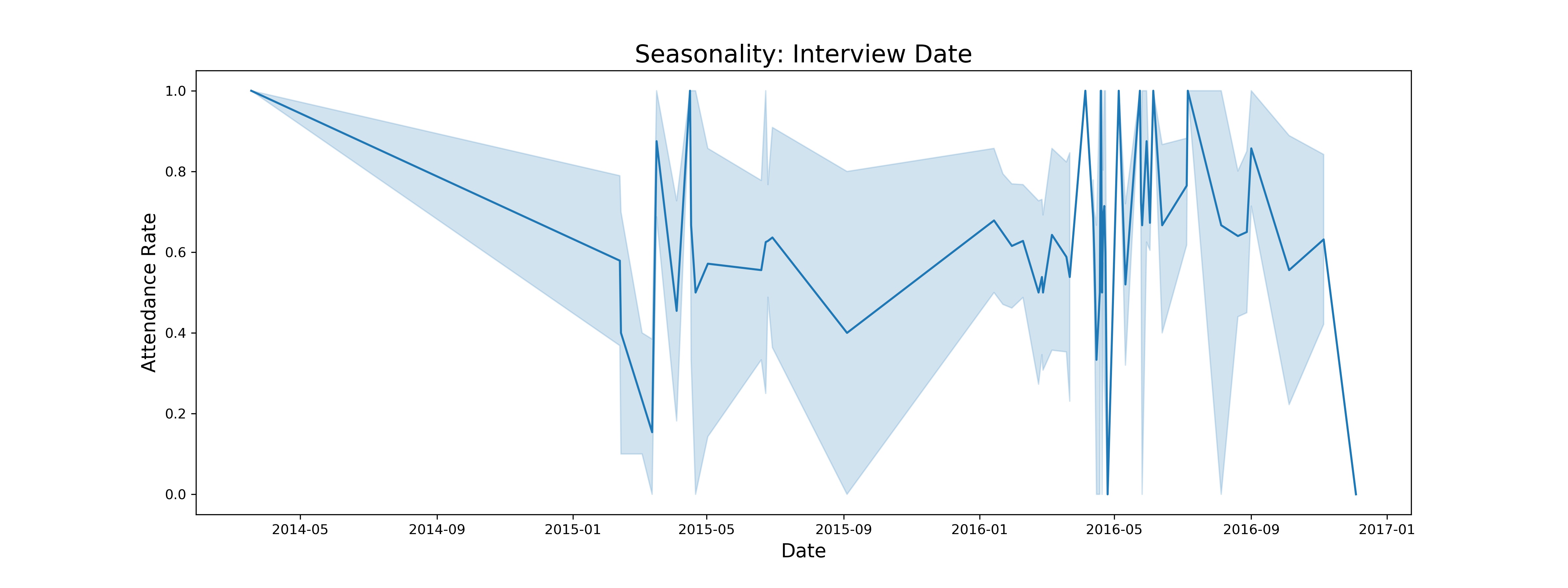 Seasonality: Interview Date

Attendance Rate

1.0
0.8
0.6
0.4
0.2
0.0

2014-05
2014-09
2015-01
2015-05
2015-09
2016-01
2016-05
2016-09
2017-01

Date